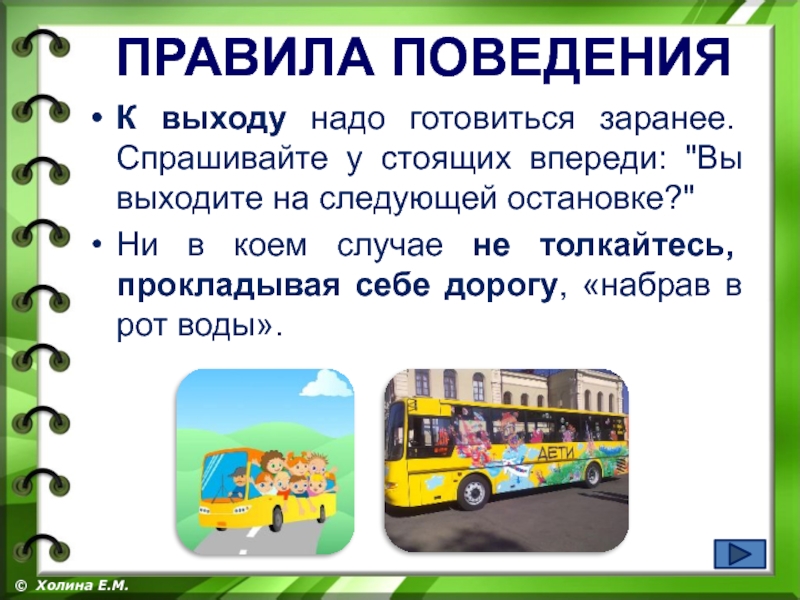 ПРАВИЛА ПОВЕДЕНИЯ

• К выходу надо готовиться заранее. Спрашивайте у стоящих впереди: "Вы выходите на следующей остановке?"

• Ни в коем случае не толкайтесь, прокладывая себе дорогу, «набрав в рот воды».

ДЕТИ

© Холина Е.М.